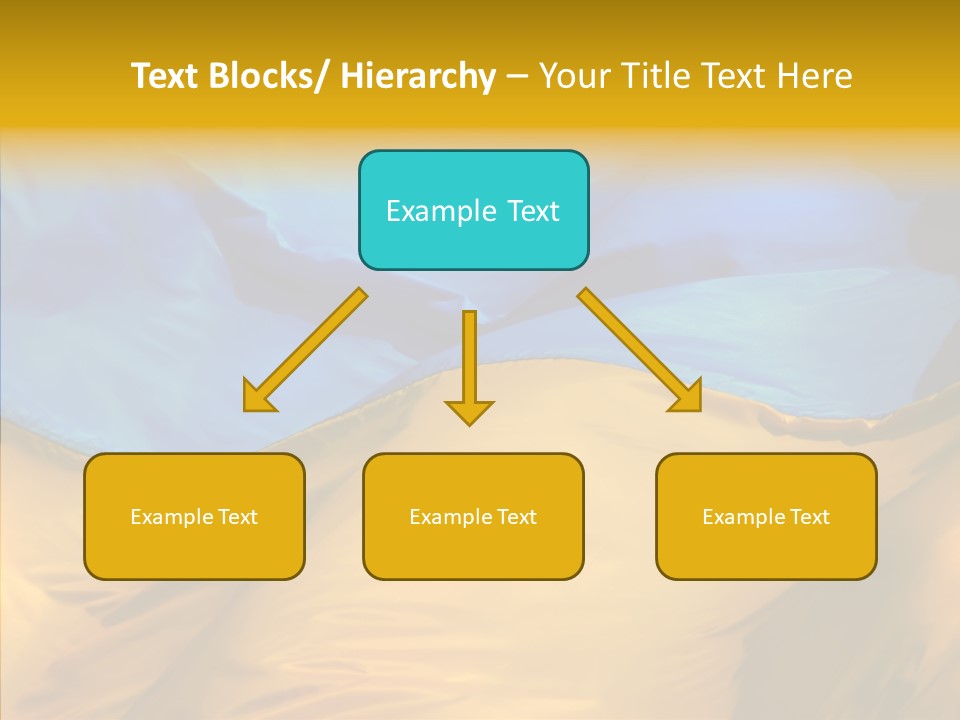 Text Blocks/ Hierarchy – Your Title Text Here

Example Text

Example Text

Example Text

Example Text